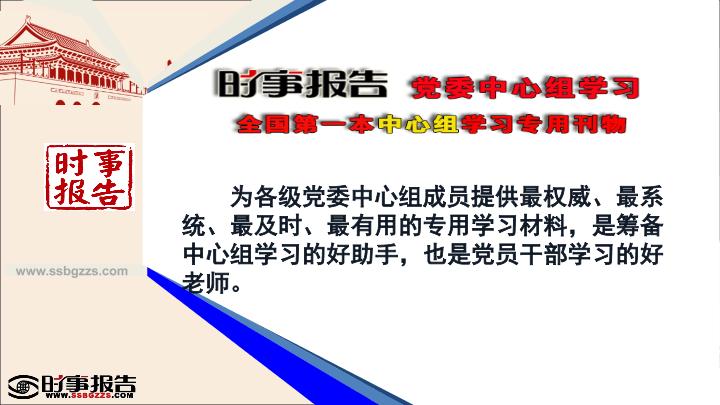 时事报告 党委中心组学习

全国第一本中心组学习专用刊物

时事报告

为各级党委中心组成员提供最权威、最系统、最及时、最有用的专用学习材料，是筹备中心组学习的好助手，也是党员干部学习的好老师。

www.ssbgzzs.com

时事报告
WWW.SSBGZZS.COM